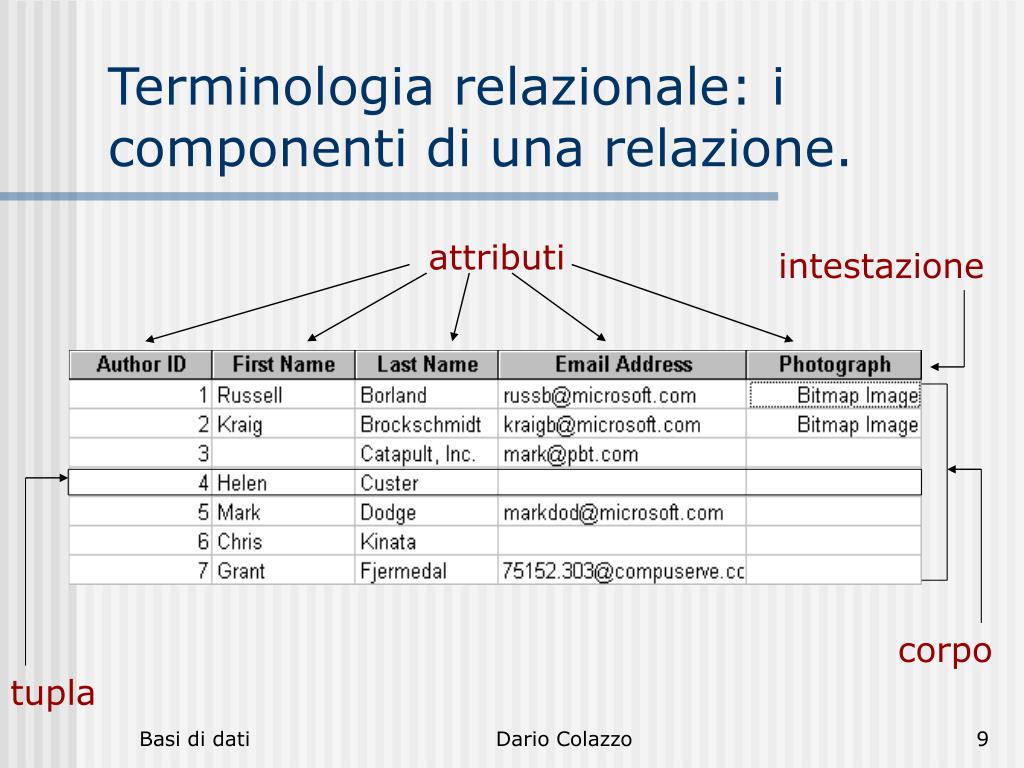 Terminologia relazionale: i componenti di una relazione.

attributi

intestazione

| Author ID | First Name | Last Name | Email Address | Photograph |
|---|---|---|---|---|
| 1 | Russell | Borland | russb@microsoft.com | Bitmap Image |
| 2 | Kraig | Brockschmidt | kraigb@microsoft.com | Bitmap Image |
| 3 | | Catapult, Inc. | mark@pbt.com | |
| 4 | Helen | Custer | | |
| 5 | Mark | Dodge | markdod@microsoft.com | |
| 6 | Chris | Kinata | | |
| 7 | Grant | Fjermedal | 75152.303@compuserve.cc | |

corpo

tupla

Basi di dati

Dario Colazzo

9